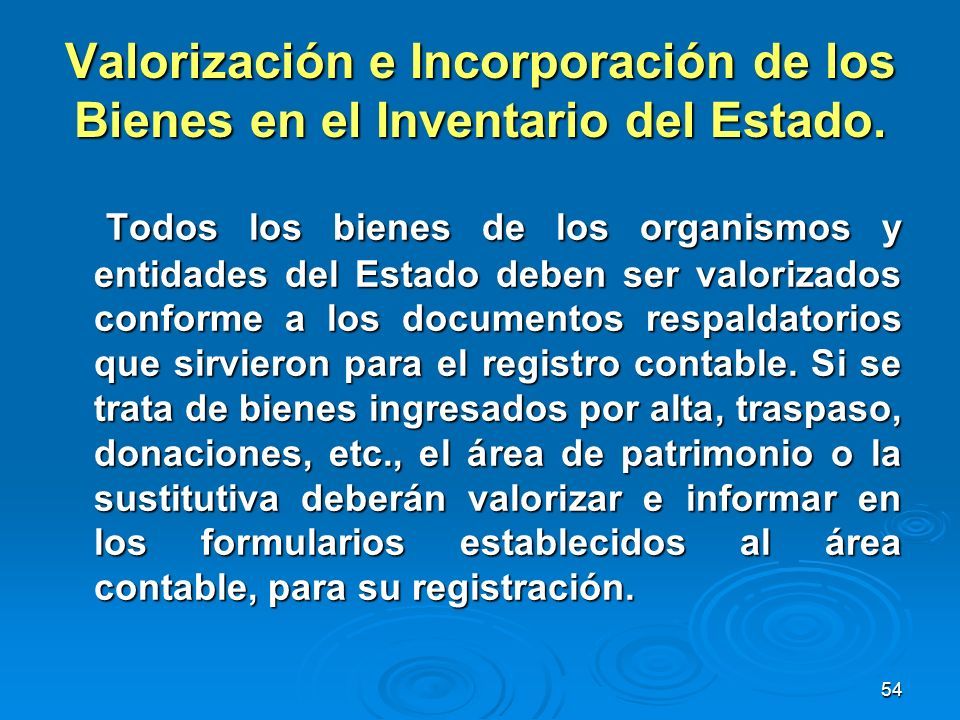 Valorización e Incorporación de los Bienes en el Inventario del Estado.

Todos los bienes de los organismos y entidades del Estado deben ser valorizados conforme a los documentos respaldatorios que sirvieron para el registro contable. Si se trata de bienes ingresados por alta, traspaso, donaciones, etc., el área de patrimonio o la sustitutiva deberán valorizar e informar en los formularios establecidos al área contable, para su registración.

54